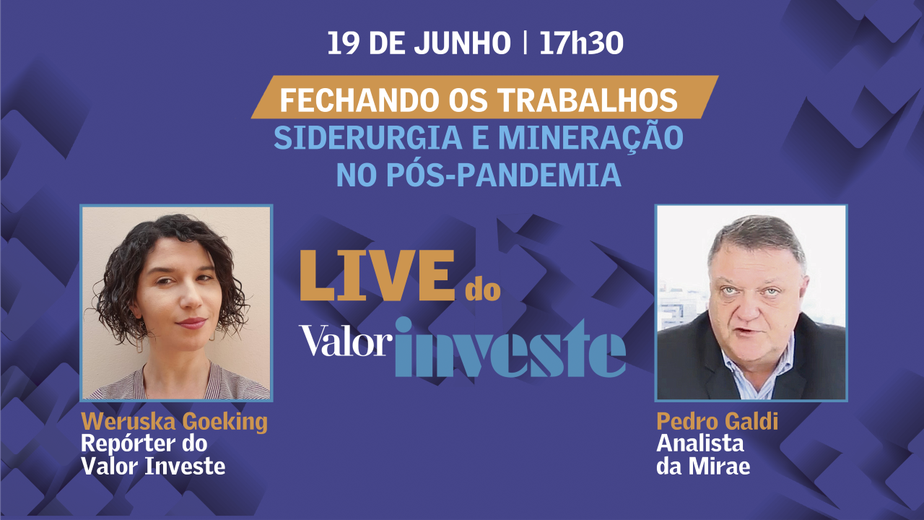 19 DE JUNHO | 17h30

FECHANDO OS TRABALHOS
SIDERURGIA E MINERAÇÃO NO PÓS-PANDEMIA

LIVE do
Valor investe

Weruska Goeking
Repórter do Valor Investe

Pedro Galdi
Analista da Mirae